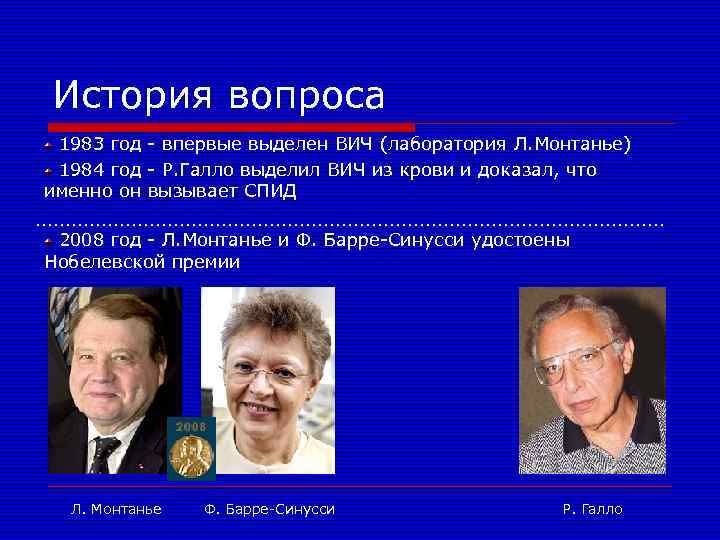 История вопроса

1983 год - впервые выделен ВИЧ (лаборатория Л.Монтанье)

1984 год - Р.Галло выделил ВИЧ из крови и доказал, что именно он вызывает СПИД

2008 год - Л.Монтанье и Ф. Барре-Синусси удостоены Нобелевской премии

2008

Л. Монтанье Ф. Барре-Синусси Р. Галло